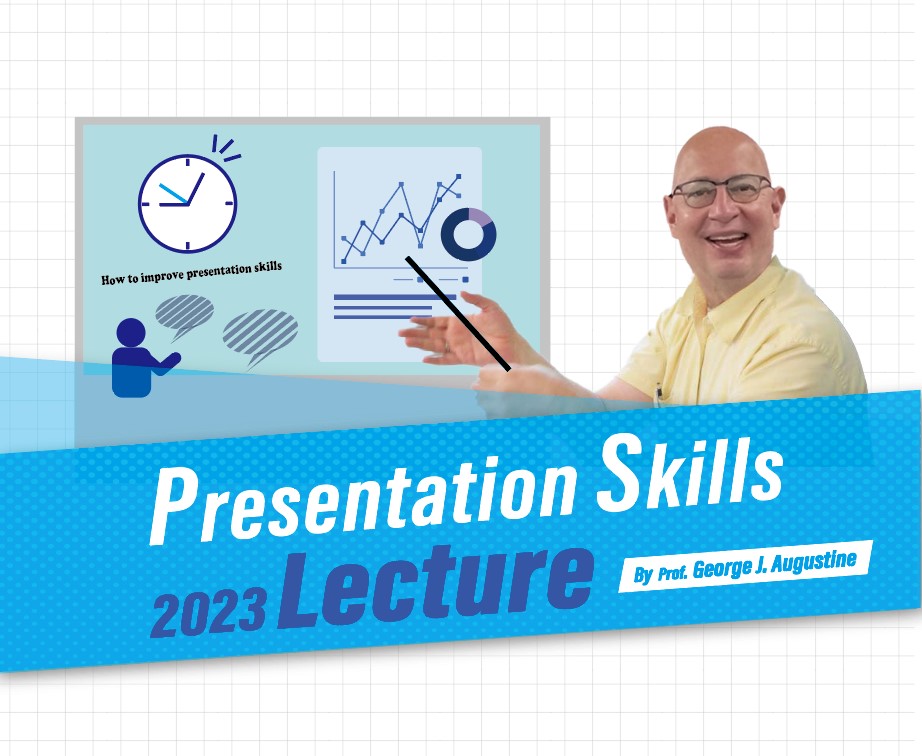 How to improve presentation skills

Presentation Skills

2023 Lecture

By Prof. George J. Augustine